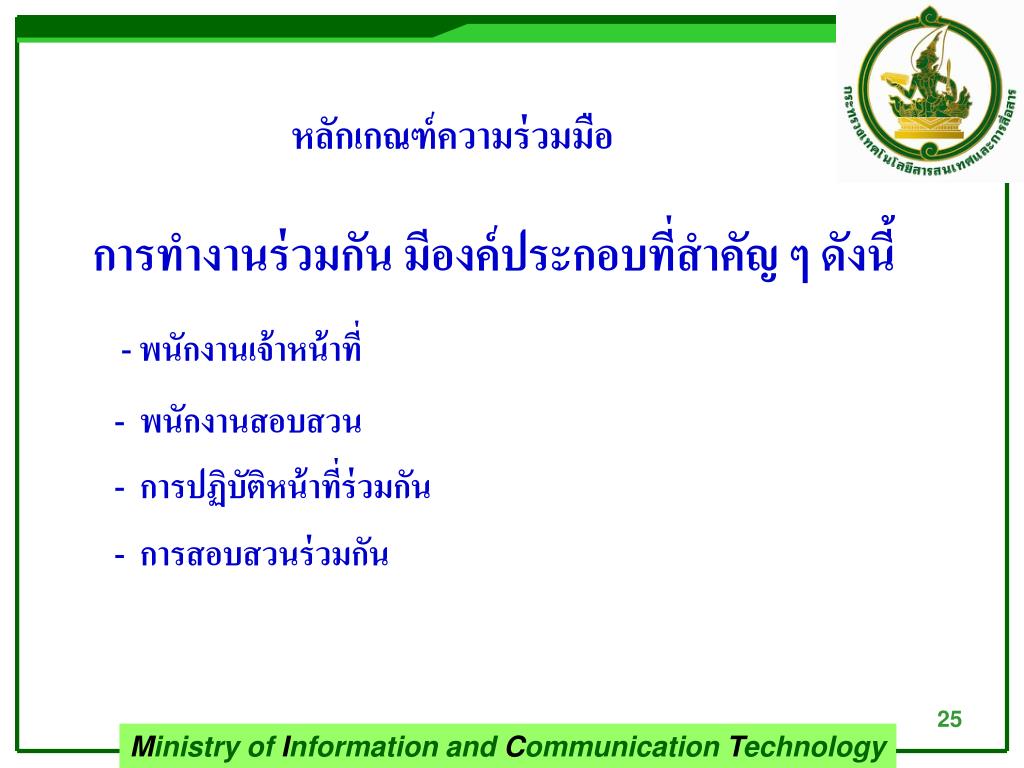 กระทรวงเทคโนโลยีสารสนเทศและการสื่อสาร

หลักเกณฑ์ความร่วมมือ

การทำงานร่วมกัน มีองค์ประกอบที่สำคัญ ๆ ดังนี้

- พนักงานเจ้าหน้าที่

- พนักงานสอบสวน

- การปฏิบัติหน้าที่ร่วมกัน

- การสอบสวนร่วมกัน

25

Ministry of Information and Communication Technology